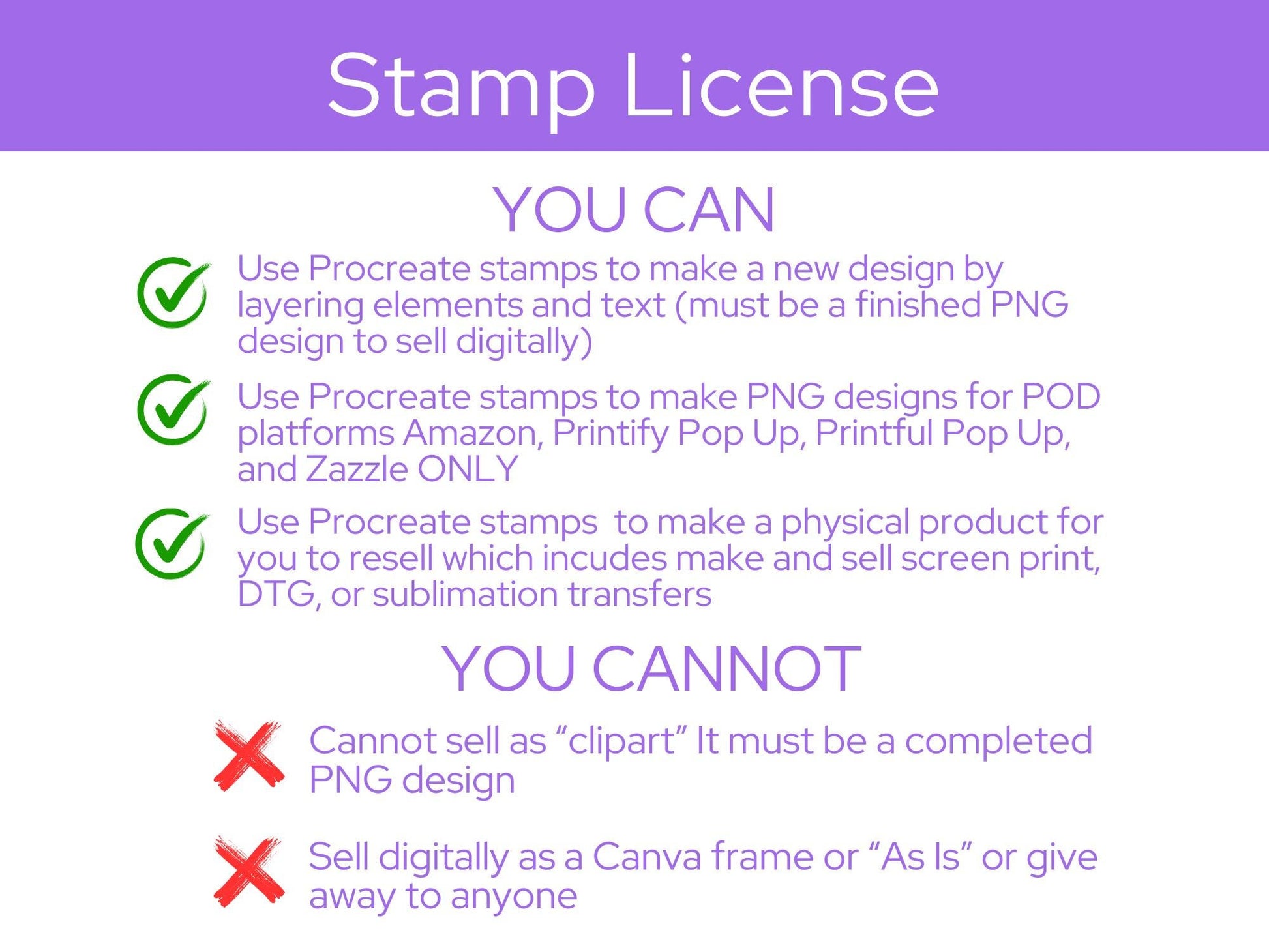 Stamp License

YOU CAN

Use Procreate stamps to make a new design by layering elements and text (must be a finished PNG design to sell digitally)

Use Procreate stamps to make PNG designs for POD platforms Amazon, Printify Pop Up, Printful Pop Up, and Zazzle ONLY

Use Procreate stamps  to make a physical product for you to resell which incudes make and sell screen print, DTG, or sublimation transfers

YOU CANNOT

Cannot sell as “clipart” It must be a completed PNG design

Sell digitally as a Canva frame or “As Is” or give away to anyone